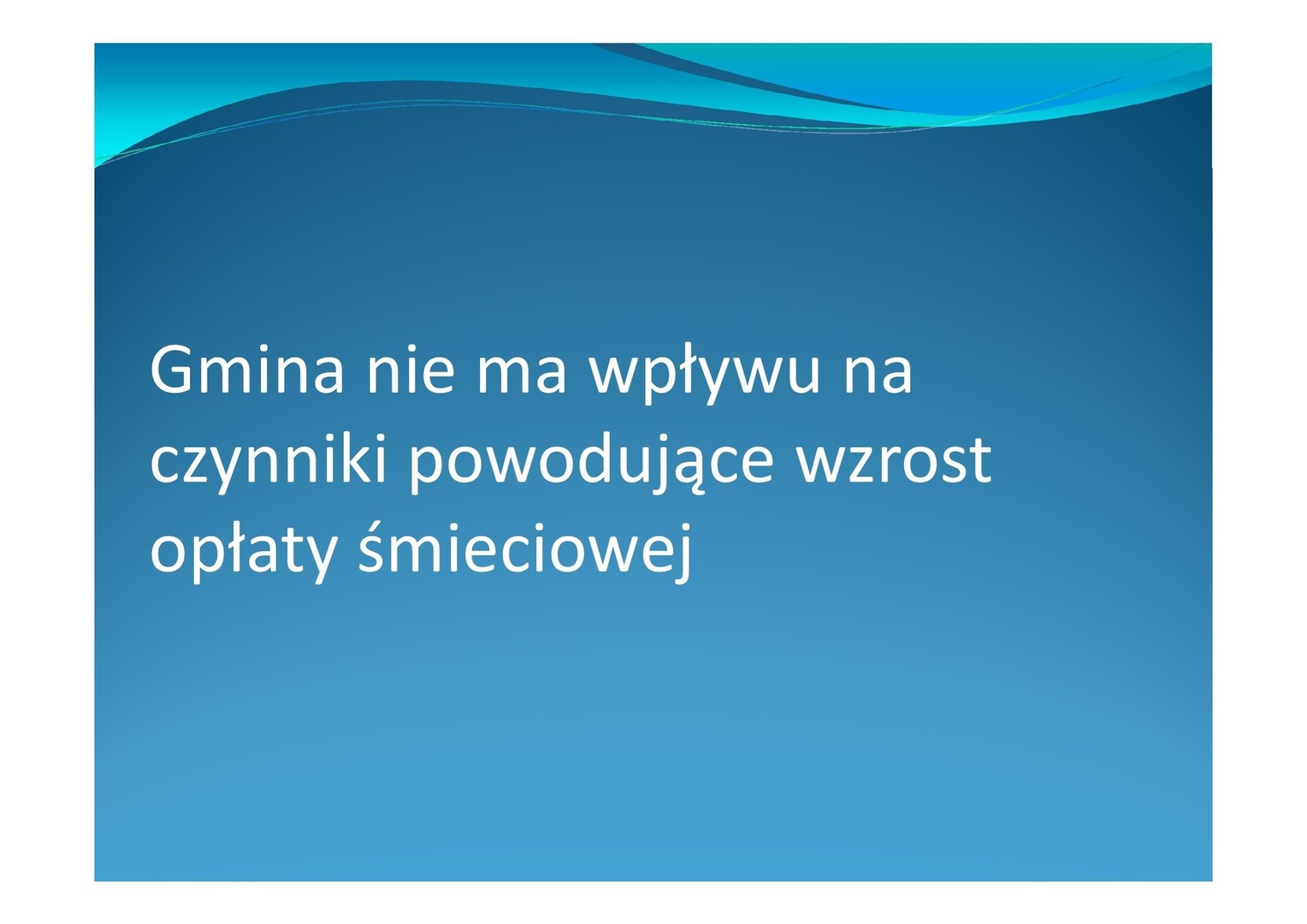 Gmina nie ma wpływu na czynniki powodujące wzrost opłaty śmieciowej